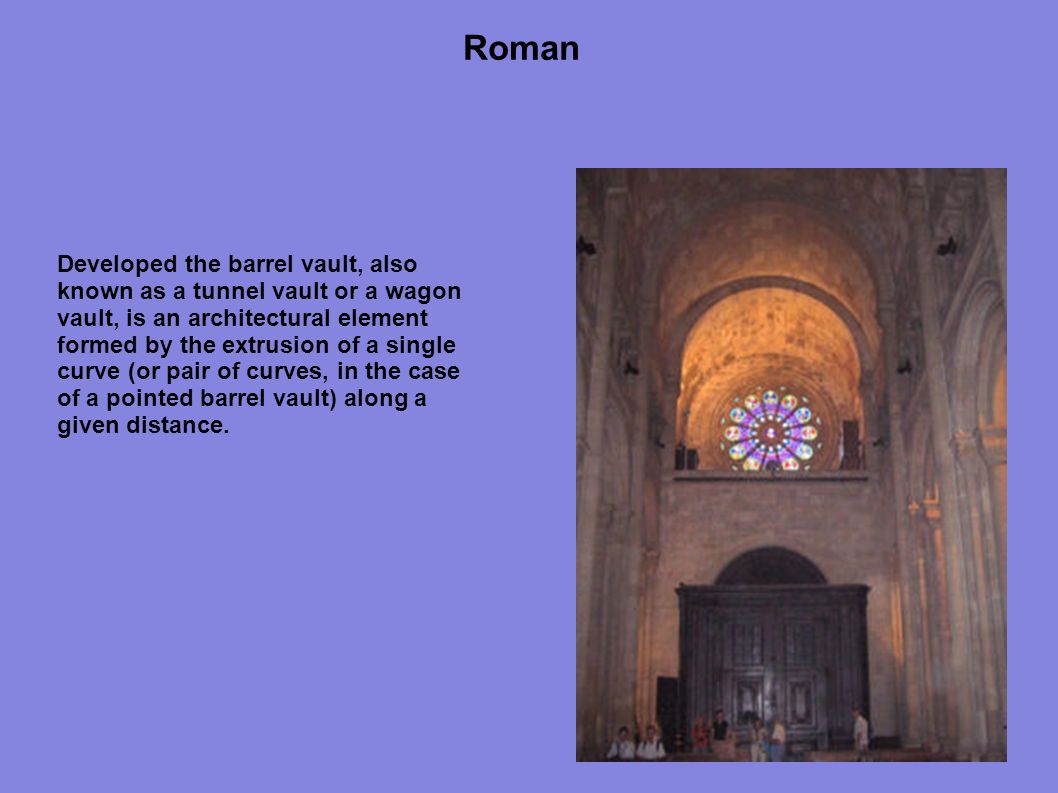 Roman

Developed the barrel vault, also known as a tunnel vault or a wagon vault, is an architectural element formed by the extrusion of a single curve (or pair of curves, in the case of a pointed barrel vault) along a given distance.